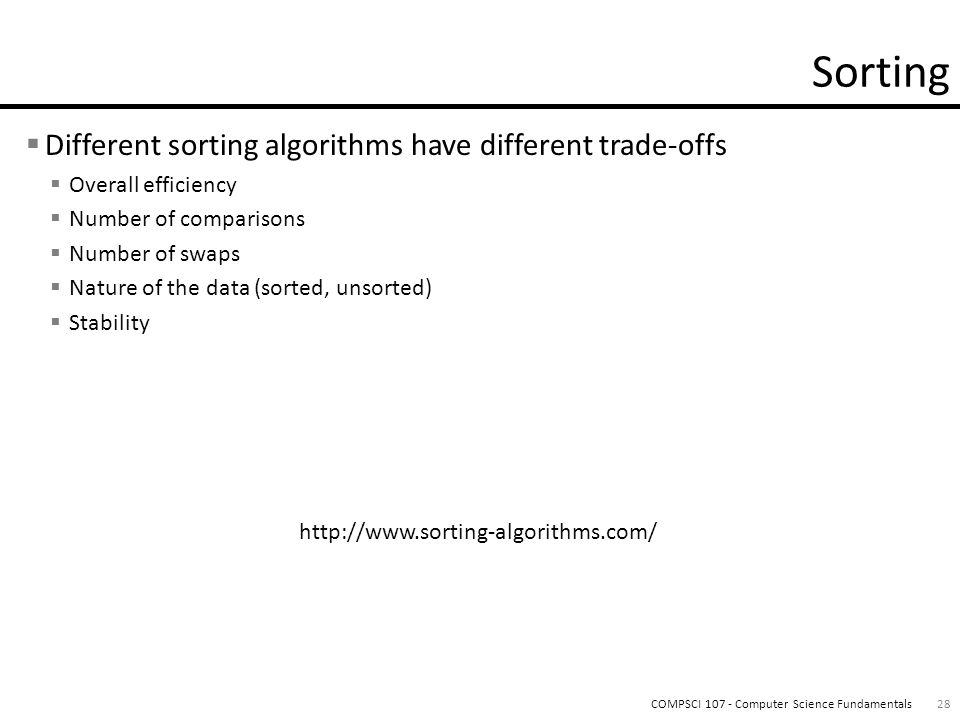 Sorting

▪ Different sorting algorithms have different trade-offs

▪ Overall efficiency
▪ Number of comparisons
▪ Number of swaps
▪ Nature of the data (sorted, unsorted)
▪ Stability

http://www.sorting-algorithms.com/

COMPSCI 107 - Computer Science Fundamentals 28